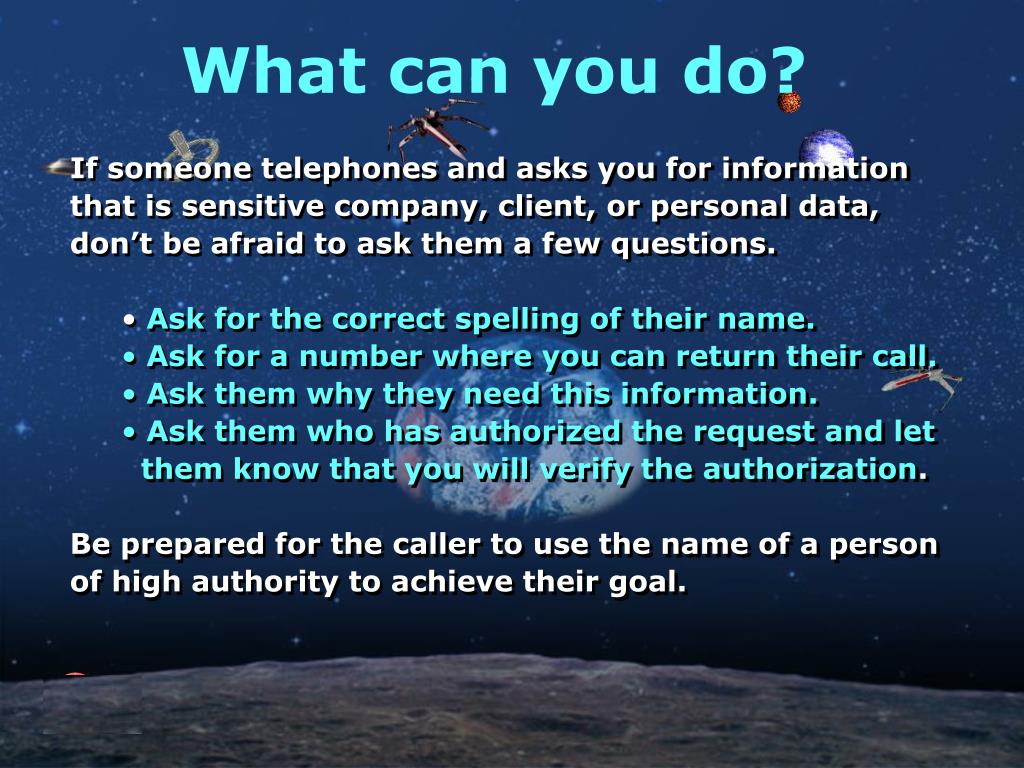 What can you do?

If someone telephones and asks you for information that is sensitive company, client, or personal data, don’t be afraid to ask them a few questions.

• Ask for the correct spelling of their name.
• Ask for a number where you can return their call.
• Ask them why they need this information.
• Ask them who has authorized the request and let them know that you will verify the authorization.

Be prepared for the caller to use the name of a person of high authority to achieve their goal.